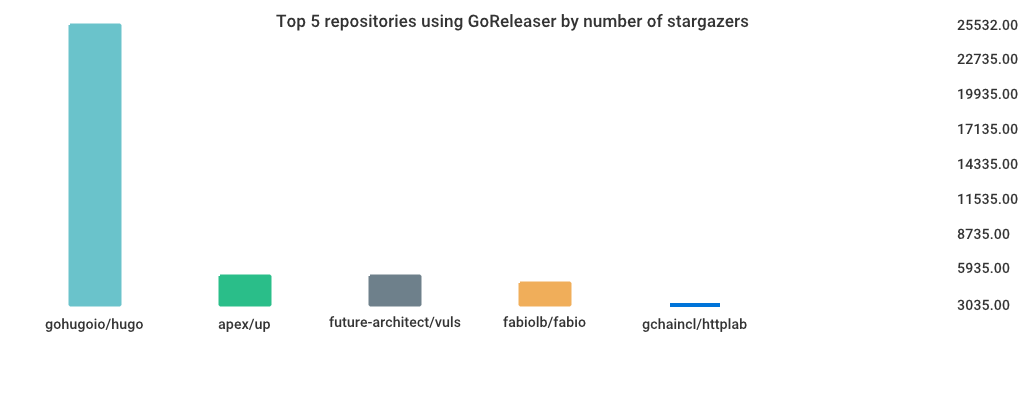 Top 5 repositories using GoReleaser by number of stargazers

25532.00
22735.00
19935.00
17135.00
14335.00
11535.00
8735.00
5935.00
3035.00

gohugoio/hugo
apex/up
future-architect/vuls
fabiolb/fabio
gchaincl/httplab